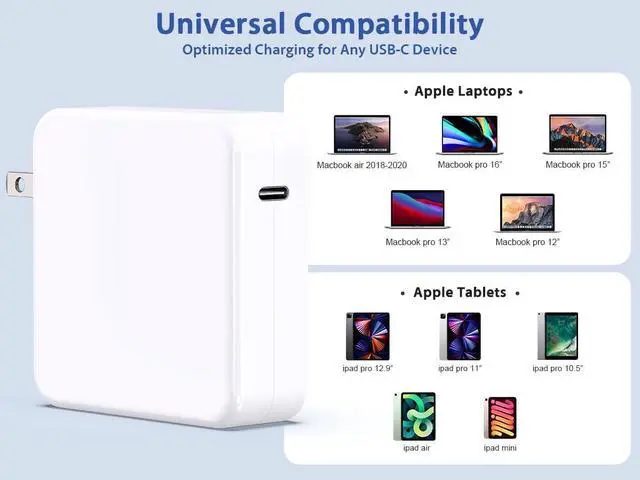 Universal Compatibility
Optimized Charging for Any USB-C Device

• Apple Laptops •

Macbook air 2018-2020
Macbook pro 16"
Macbook pro 15"
Macbook pro 13"
Macbook pro 12"

• Apple Tablets •

ipad pro 12.9"
ipad pro 11"
ipad pro 10.5"
ipad air
ipad mini